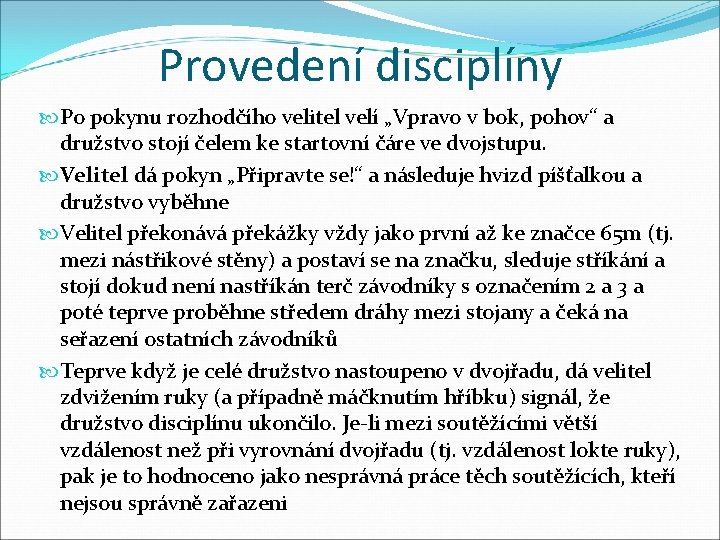 Provedení disciplíny

Po pokynu rozhodčího velitel velí „Vpravo v bok, pohov“ a družstvo stojí čelem ke startovní čáre ve dvojstupu.

Velitel dá pokyn „Připravte se!“ a následuje hvizd píšťalkou a družstvo vyběhne

Velitel překonává překážky vždy jako první až ke značce 65m (tj. mezi nástřikové stěny) a postaví se na značku, sleduje stříkání a stojí dokud není nastříkán terč závodníky s označením 2 a 3 a poté teprve proběhne středem dráhy mezi stojany a čeká na seřazení ostatních závodníků

Teprve když je celé družstvo nastoupeno v dvojřadu, dá velitel zdvižením ruky (a případně máčknutím hříbku) signál, že družstvo disciplínu ukončilo. Je-li mezi soutěžícími větší vzdálenost než při vyrovnání dvojřadu (tj. vzdálenost lokte ruky), pak je to hodnoceno jako nesprávná práce těch soutěžících, kteří nejsou správně zařazeni